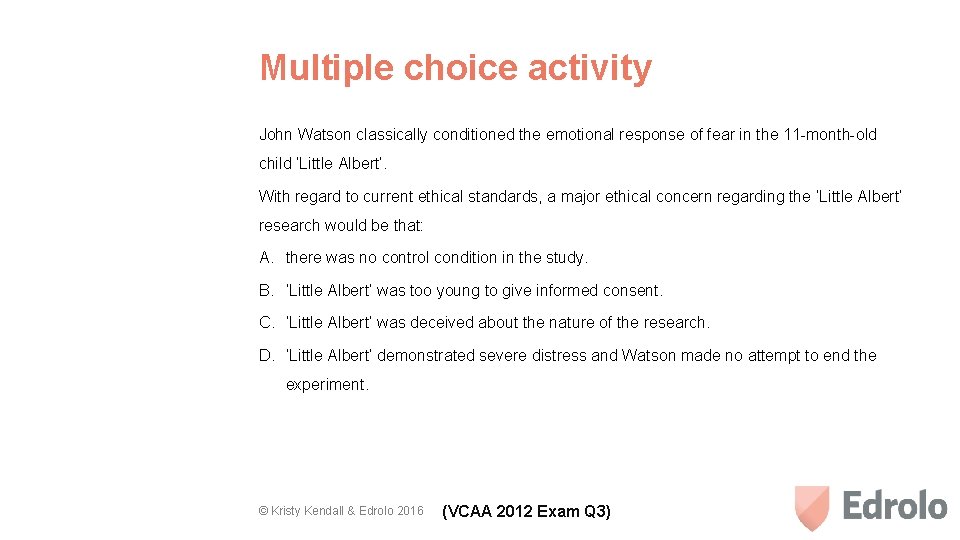 Multiple choice activity

John Watson classically conditioned the emotional response of fear in the 11-month-old child 'Little Albert'.

With regard to current ethical standards, a major ethical concern regarding the 'Little Albert' research would be that:

A. there was no control condition in the study.

B. 'Little Albert' was too young to give informed consent.

C. 'Little Albert' was deceived about the nature of the research.

D. 'Little Albert' demonstrated severe distress and Watson made no attempt to end the experiment.

© Kristy Kendall & Edrolo 2016

(VCAA 2012 Exam Q3)

Edrolo